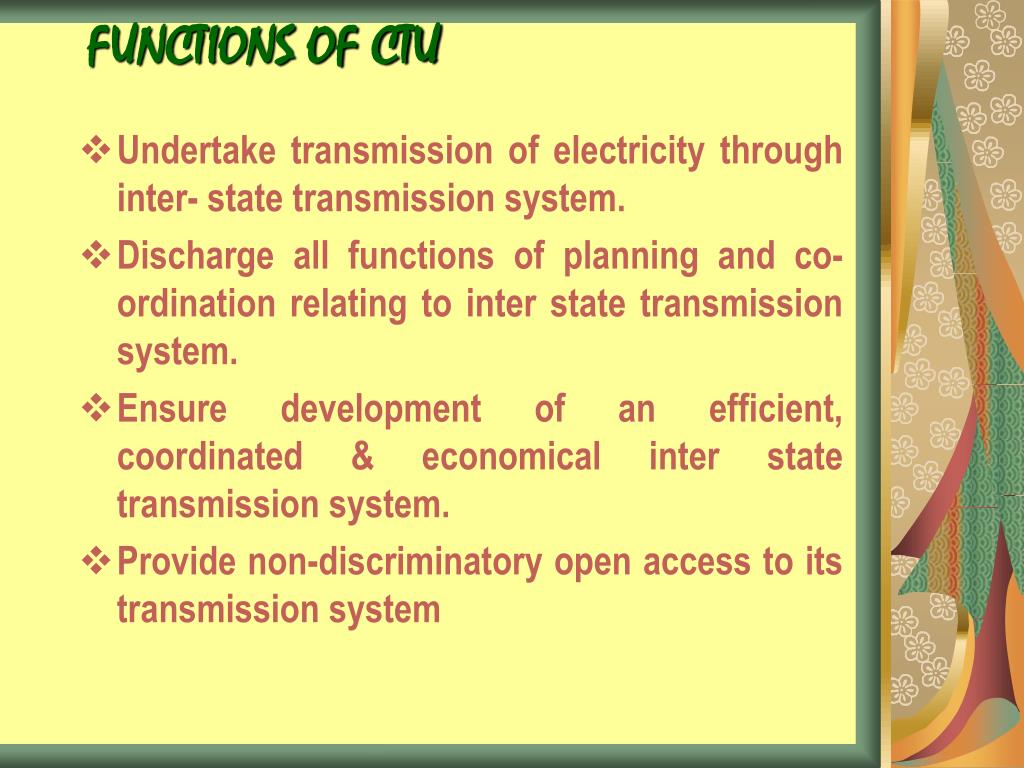 FUNCTIONS OF CTU

❖ Undertake transmission of electricity through inter- state transmission system.

❖ Discharge all functions of planning and co-ordination relating to inter state transmission system.

❖ Ensure development of an efficient, coordinated & economical inter state transmission system.

❖ Provide non-discriminatory open access to its transmission system